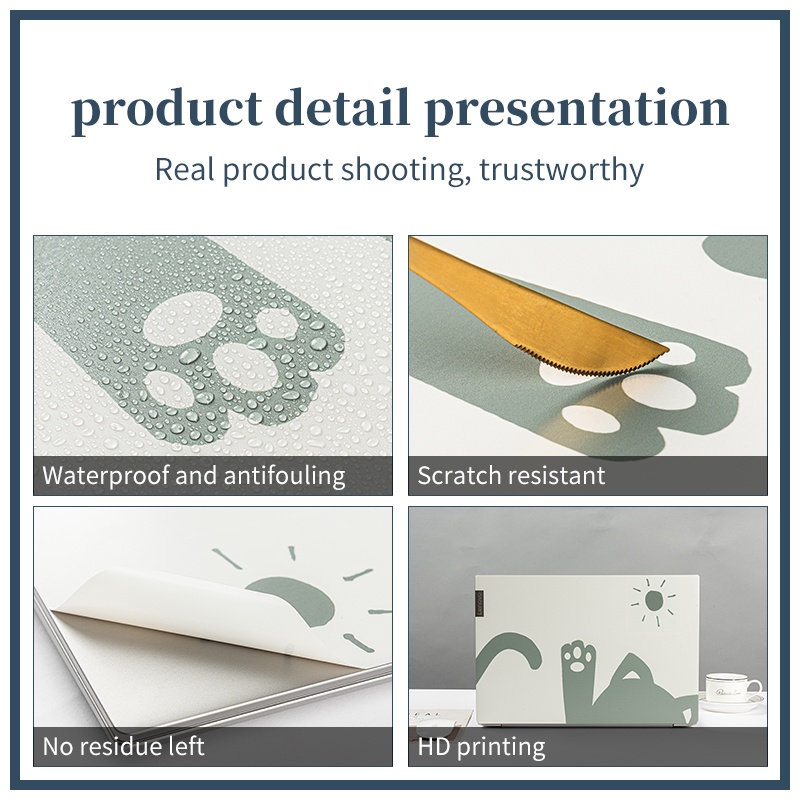 product detail presentation

Real product shooting, trustworthy

Waterproof and antifouling

Scratch resistant

No residue left

HD printing